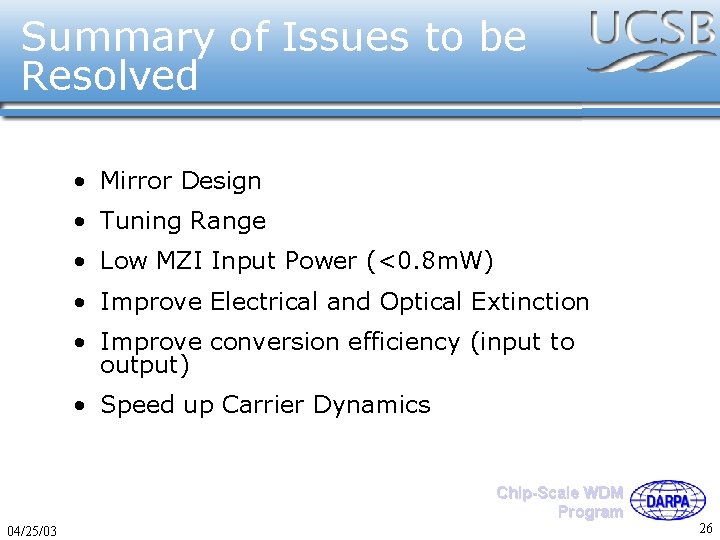 Summary of Issues to be Resolved

UCSB

• Mirror Design
• Tuning Range
• Low MZI Input Power (<0.8mW)
• Improve Electrical and Optical Extinction
• Improve conversion efficiency (input to output)
• Speed up Carrier Dynamics

Chip-Scale WDM Program

DARPA

04/25/03

26